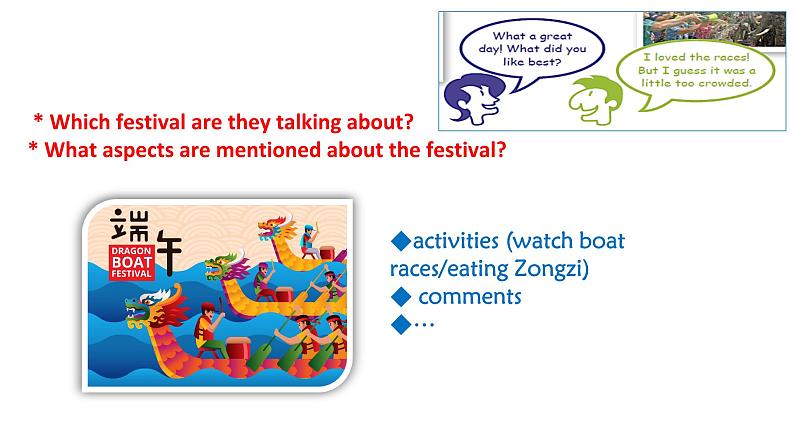 What a great day! What did you like best?

I loved the races! But I guess it was a little too crowded.

* Which festival are they talking about?
* What aspects are mentioned about the festival?

端午
DRAGON BOAT FESTIVAL

◆activities (watch boat races/eating Zongzi)
◆ comments
◆…